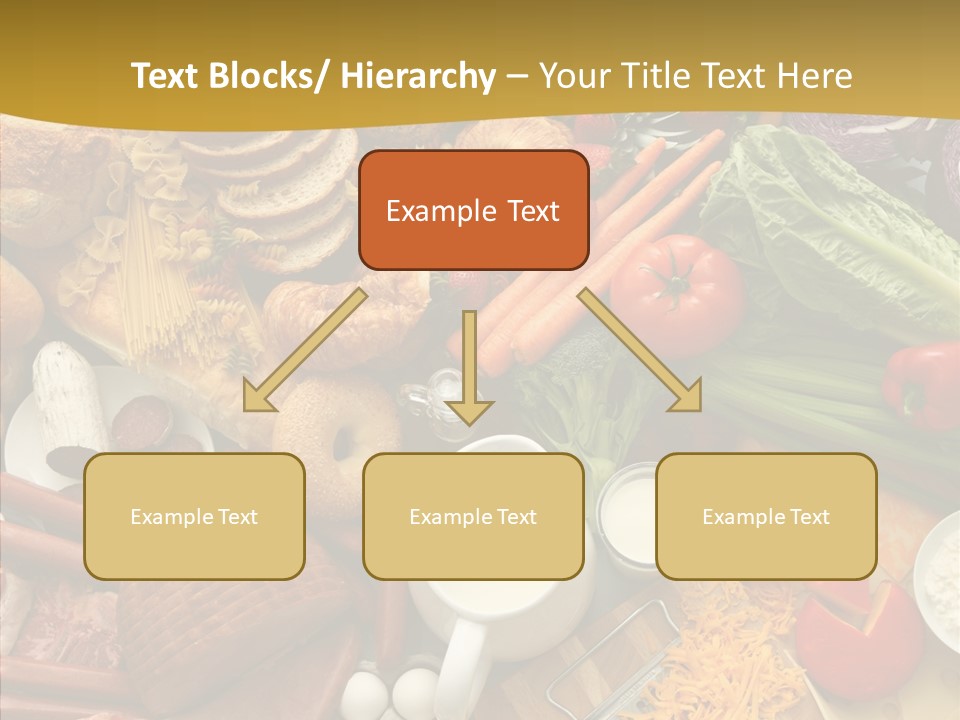 Text Blocks/ Hierarchy – Your Title Text Here

Example Text

Example Text

Example Text

Example Text